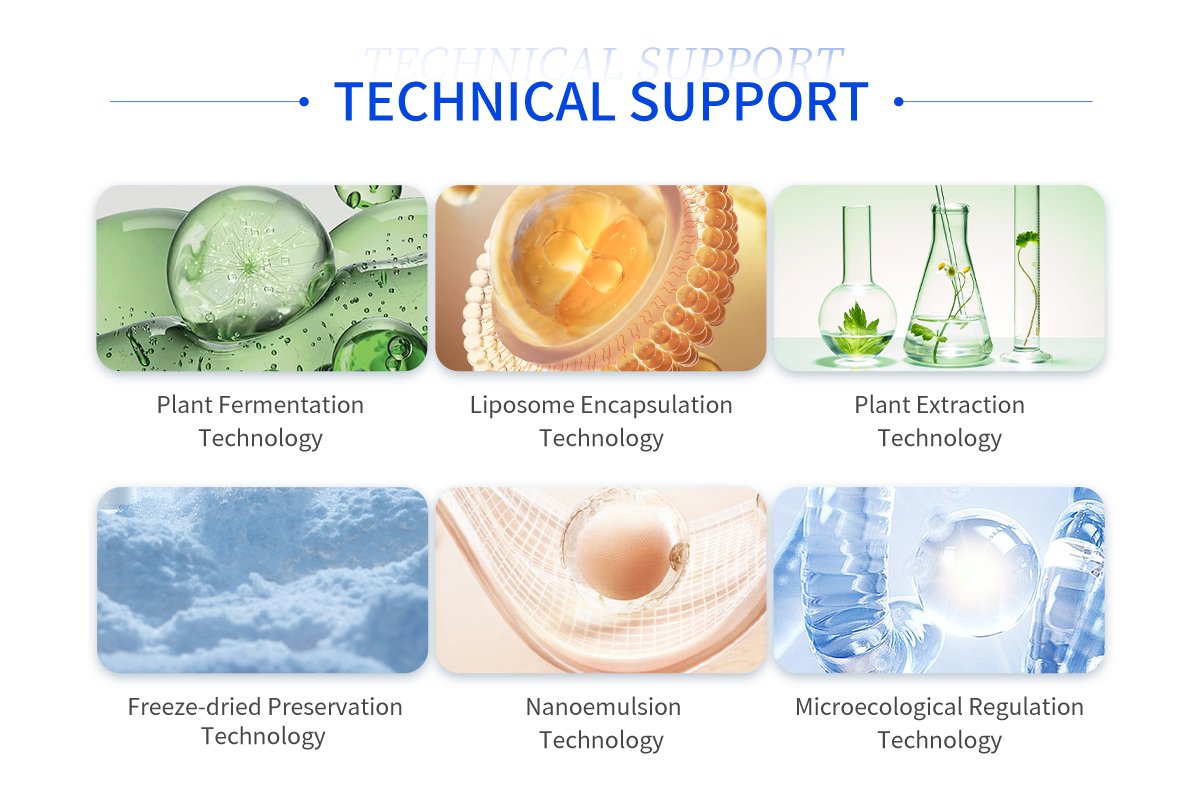 TECHNICAL SUPPORT

TECHNICAL SUPPORT

Plant Fermentation Technology

Liposome Encapsulation Technology

Plant Extraction Technology

Freeze-dried Preservation Technology

Nanoemulsion Technology

Microecological Regulation Technology